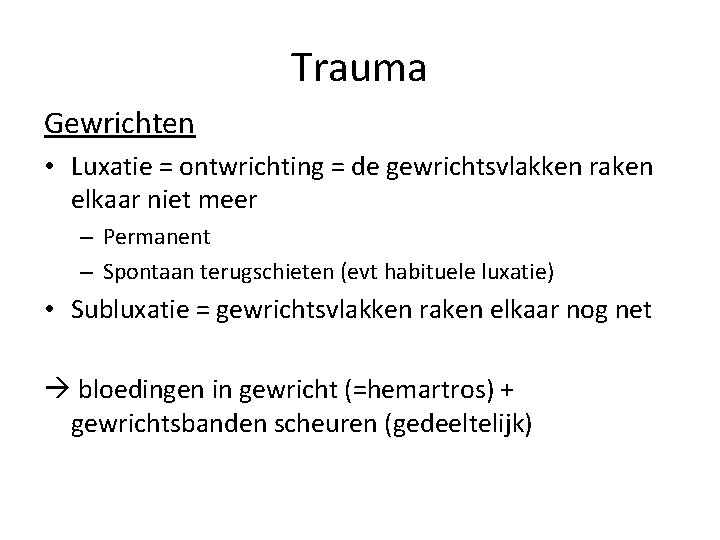 Trauma

Gewrichten

• Luxatie = ontwrichting = de gewrichtsvlakken raken elkaar niet meer
– Permanent
– Spontaan terugschieten (evt habituele luxatie)
• Subluxatie = gewrichtsvlakken raken elkaar nog net

→ bloedingen in gewricht (=hemartros) + gewrichtsbanden scheuren (gedeeltelijk)